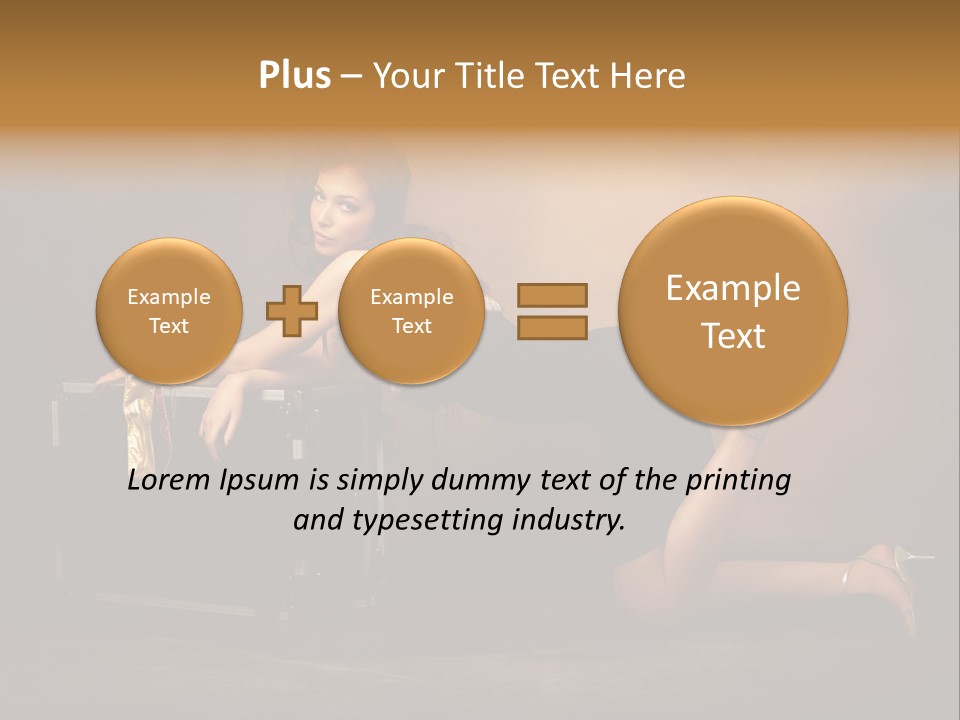 Plus – Your Title Text Here

Example Text

Example Text

Example Text

Lorem Ipsum is simply dummy text of the printing and typesetting industry.